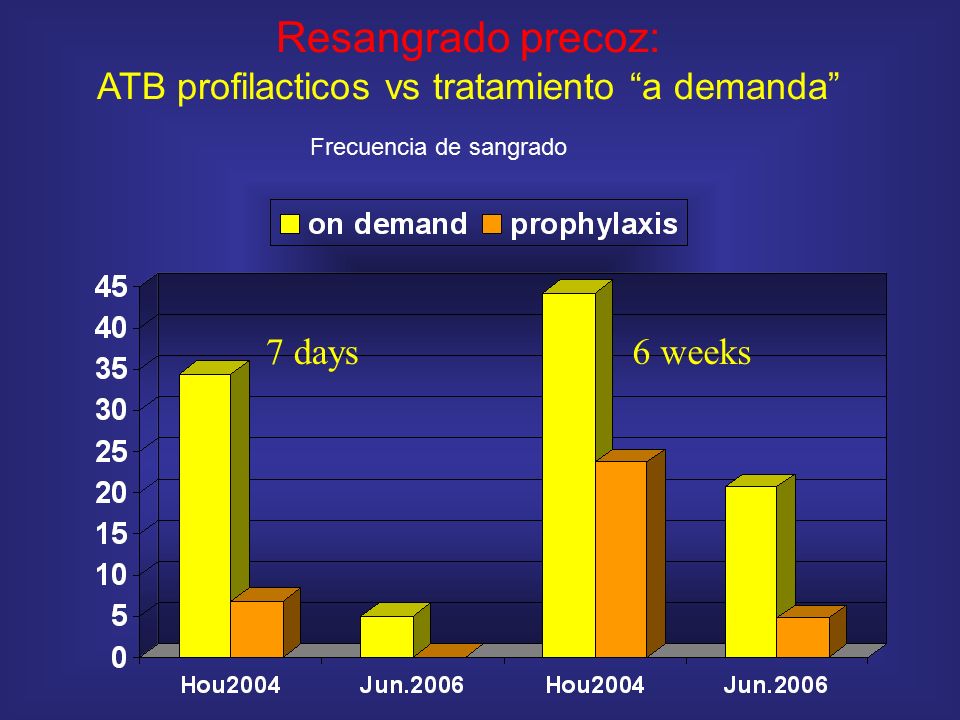 Resangrado precoz:
ATB profilacticos vs tratamiento “a demanda”

Frecuencia de sangrado

on demand
prophylaxis

45
40
35
30
25
20
15
10
5
0

7 days
6 weeks

Hou2004
Jun.2006
Hou2004
Jun.2006